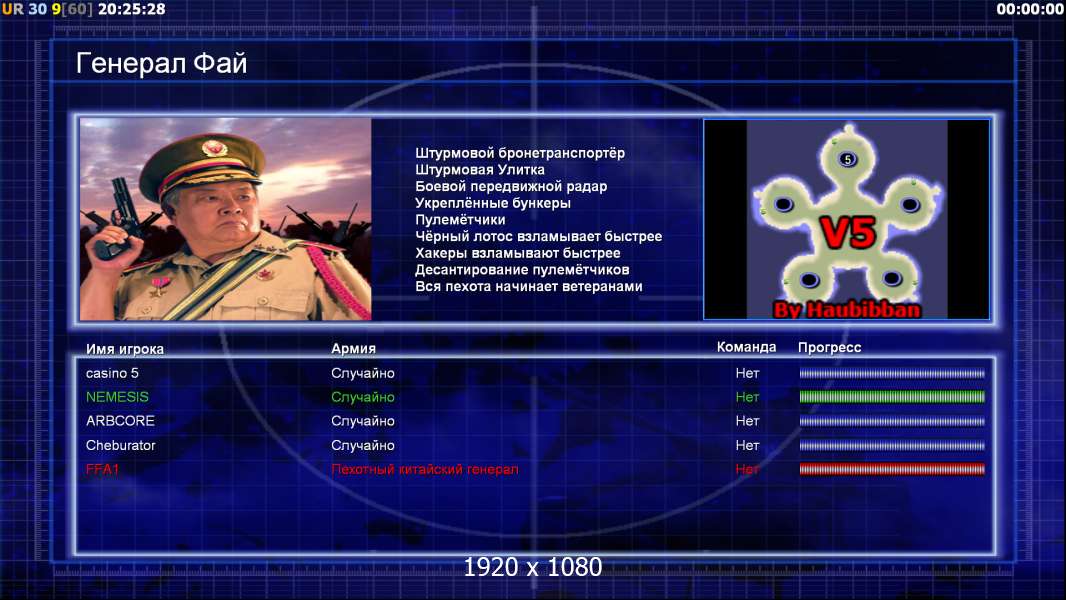 UR 30 9[60] 20:25:28

00:00:00

Генерал Фай

Штурмовой бронетранспортёр
Штурмовая Улитка
Боевой передвижной радар
Укреплённые бункеры
Пулемётчики
Чёрный лотос взламывает быстрее
Хакеры взламывают быстрее
Десантирование пулемётчиков
Вся пехота начинает ветеранами

5
V5
By Haubibban

| Имя игрока | Армия | Команда | Прогресс |
|---|---|---|---|
| casino 5 | Случайно | Нет | |
| NEMESIS | Случайно | Нет | |
| ARBCORE | Случайно | Нет | |
| Cheburator | Случайно | Нет | |
| FFA1 | Пехотный китайский генерал | Нет | |

1920 x 1080